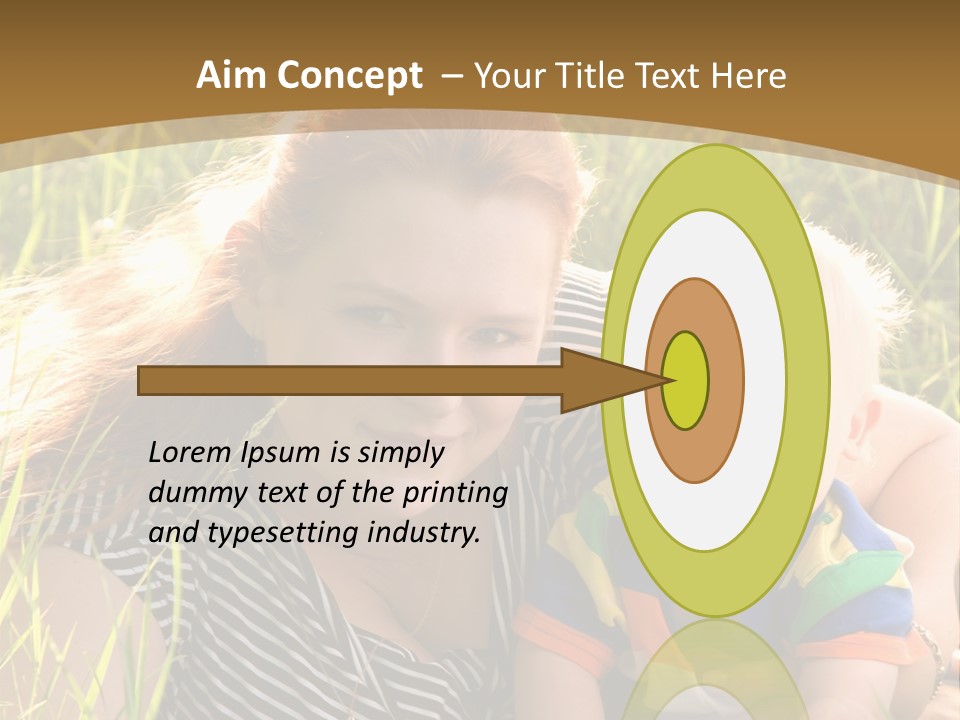 Aim Concept – Your Title Text Here

Lorem Ipsum is simply dummy text of the printing and typesetting industry.